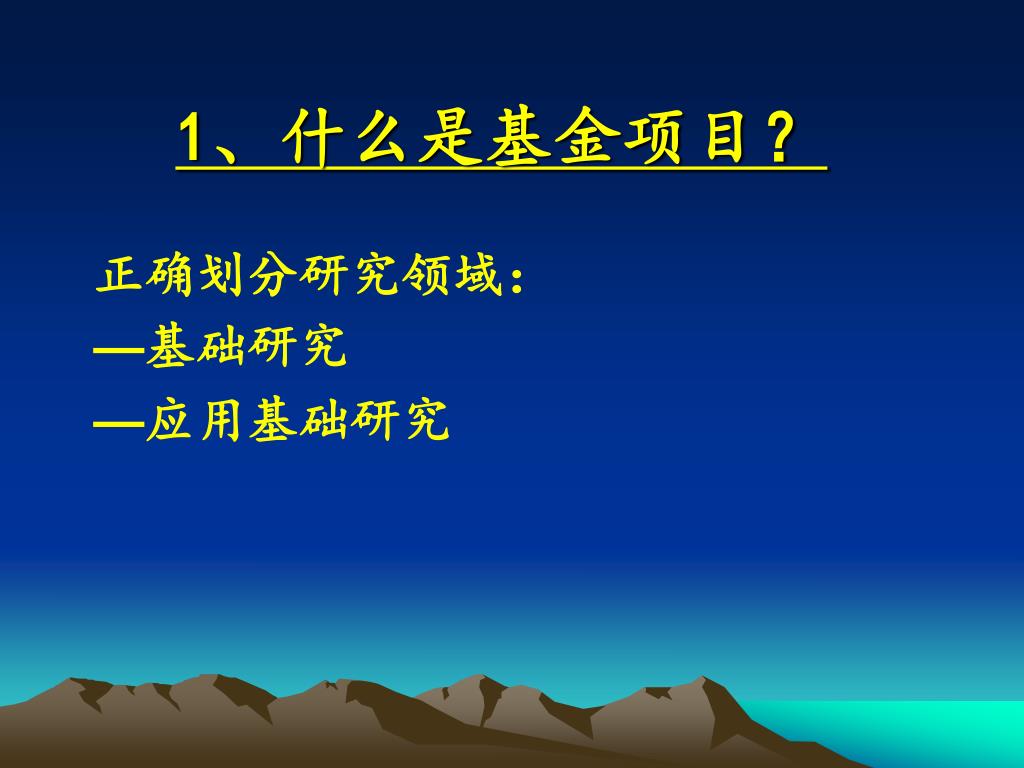 1、什么是基金项目？

正确划分研究领域：
—基础研究
—应用基础研究